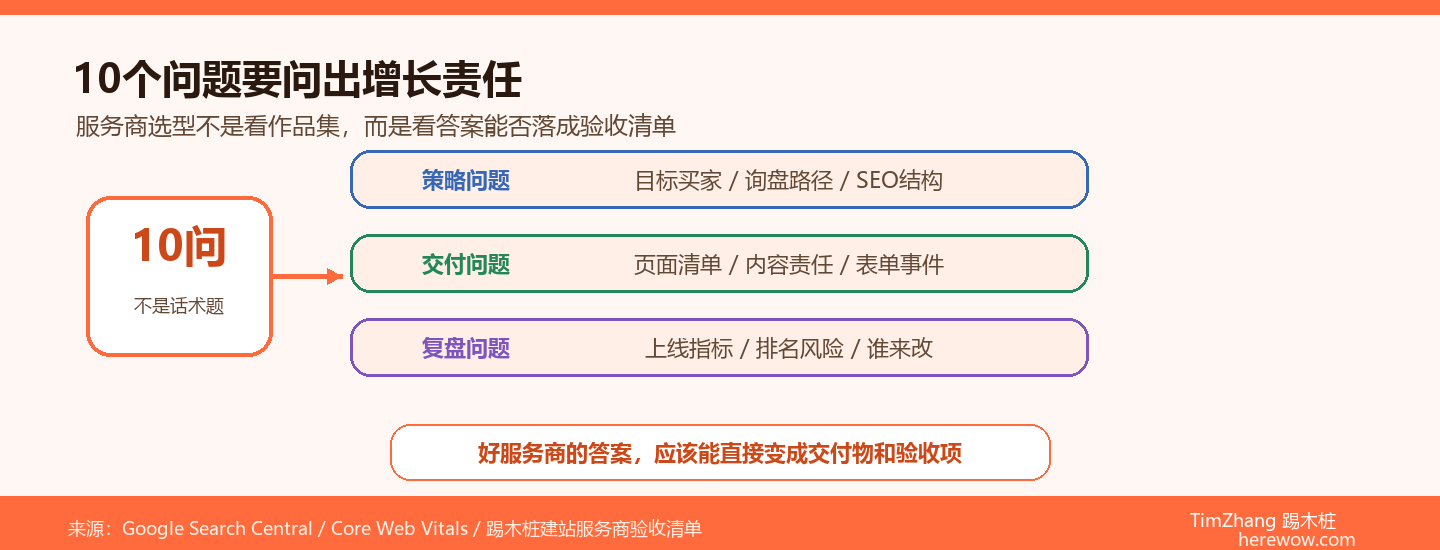 10个问题要问出增长责任

服务商选型不是看作品集，而是看答案能否落成验收清单

10问

不是话术题

策略问题　目标买家 / 询盘路径 / SEO结构

交付问题　页面清单 / 内容责任 / 表单事件

复盘问题　上线指标 / 排名风险 / 谁来改

好服务商的答案，应该能直接变成交付物和验收项

来源：Google Search Central / Core Web Vitals / 踢木桩建站服务商验收清单

TimZhang 踢木桩
herewow.com